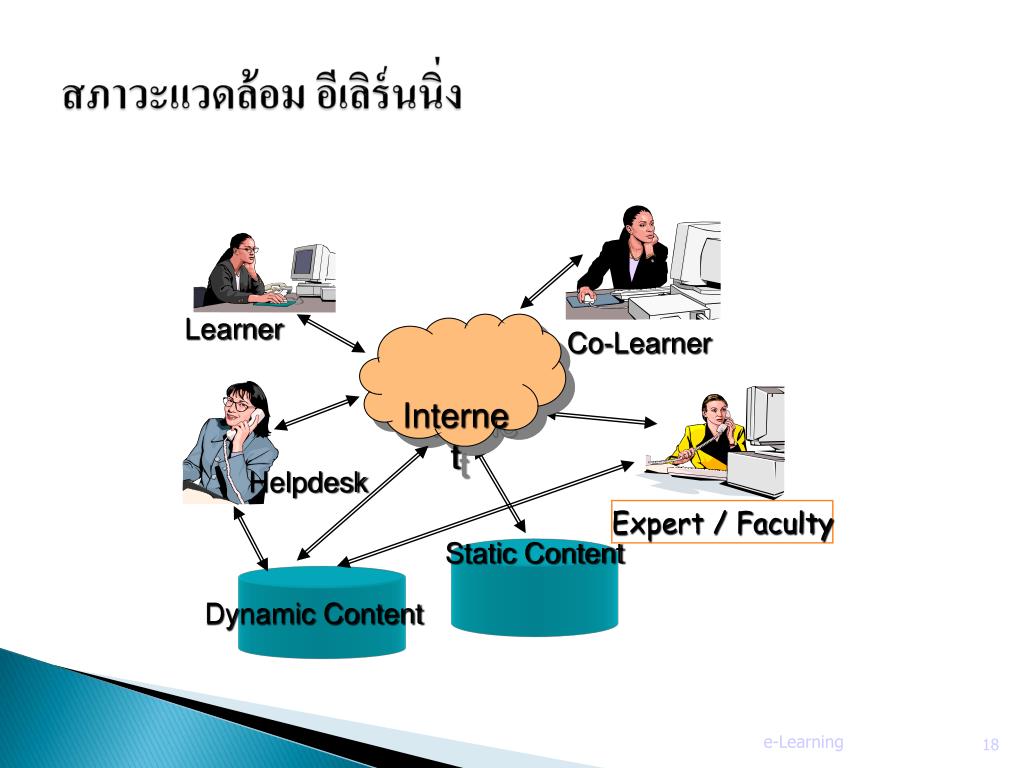 สภาวะแวดล้อม อีเลิร์นนิ่ง

Learner

Co-Learner

Internet

Helpdesk

Expert / Faculty

Static Content

Dynamic Content

e-Learning

18